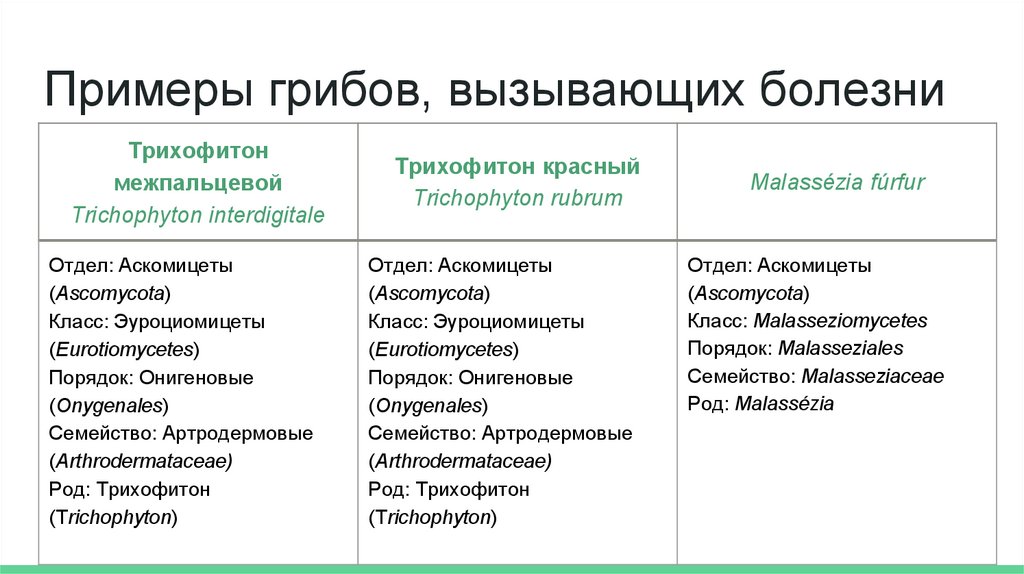 Примеры грибов, вызывающих болезни

| Трихофитон межпальцевой Trichophyton interdigitale | Трихофитон красный Trichophyton rubrum | Malassézia fúrfur |
|---|---|---|
| Отдел: Аскомицеты (Ascomycota) Класс: Эуроциомицеты (Eurotiomycetes) Порядок: Онигеновые (Onygenales) Семейство: Артродермовые (Arthrodermataceae) Род: Трихофитон (Trichophyton) | Отдел: Аскомицеты (Ascomycota) Класс: Эуроциомицеты (Eurotiomycetes) Порядок: Онигеновые (Onygenales) Семейство: Артродермовые (Arthrodermataceae) Род: Трихофитон (Trichophyton) | Отдел: Аскомицеты (Ascomycota) Класс: Malasseziomycetes Порядок: Malasseziales Семейство: Malasseziaceae Род: Malassézia |